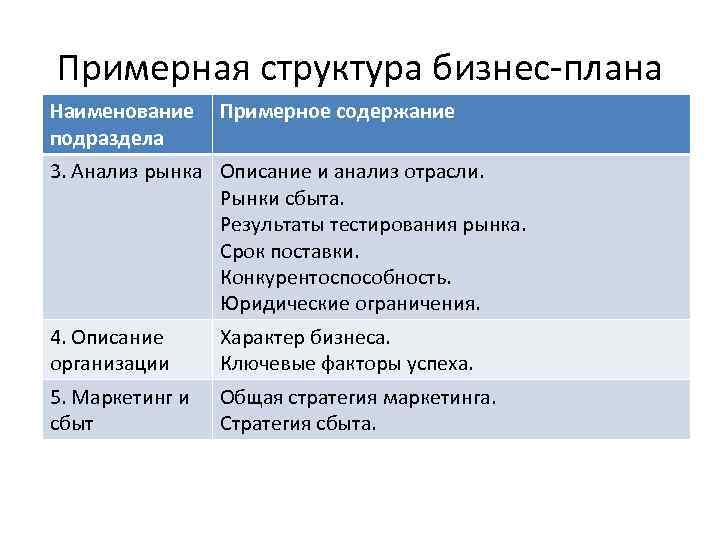 Примерная структура бизнес-плана

| Наименование подраздела | Примерное содержание |
|---|---|
| 3. Анализ рынка | Описание и анализ отрасли. Рынки сбыта. Результаты тестирования рынка. Срок поставки. Конкурентоспособность. Юридические ограничения. |
| 4. Описание организации | Характер бизнеса. Ключевые факторы успеха. |
| 5. Маркетинг и сбыт | Общая стратегия маркетинга. Стратегия сбыта. |